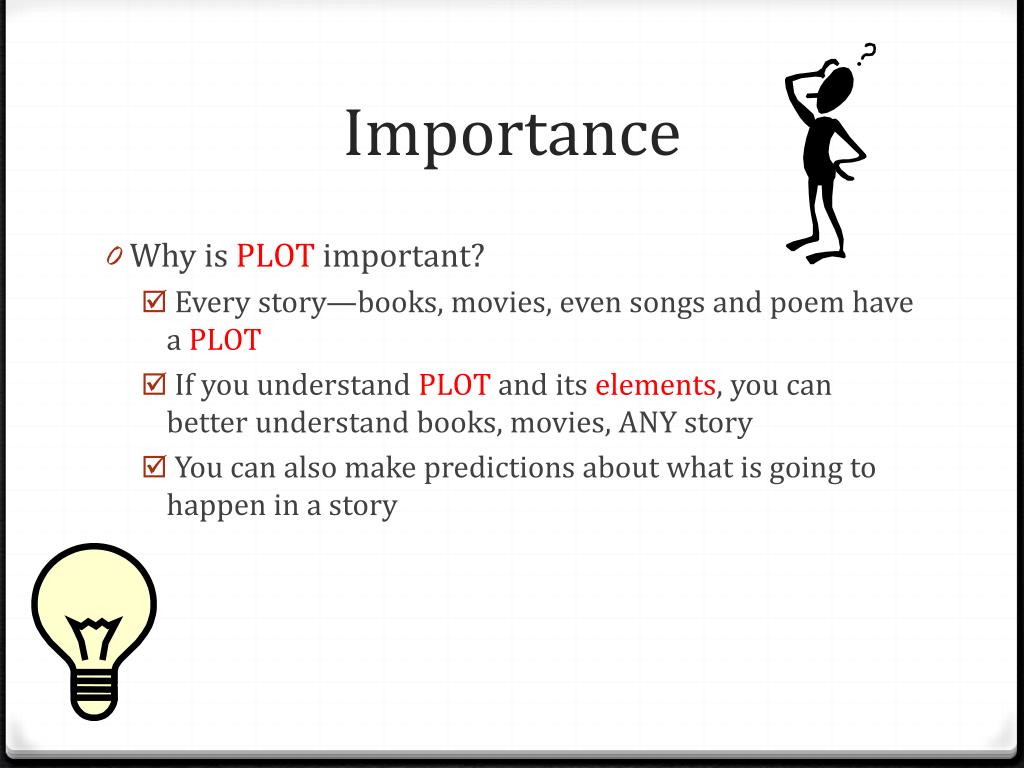 Importance

?

0 Why is PLOT important?

☑ Every story—books, movies, even songs and poem have a PLOT

☑ If you understand PLOT and its elements, you can better understand books, movies, ANY story

☑ You can also make predictions about what is going to happen in a story